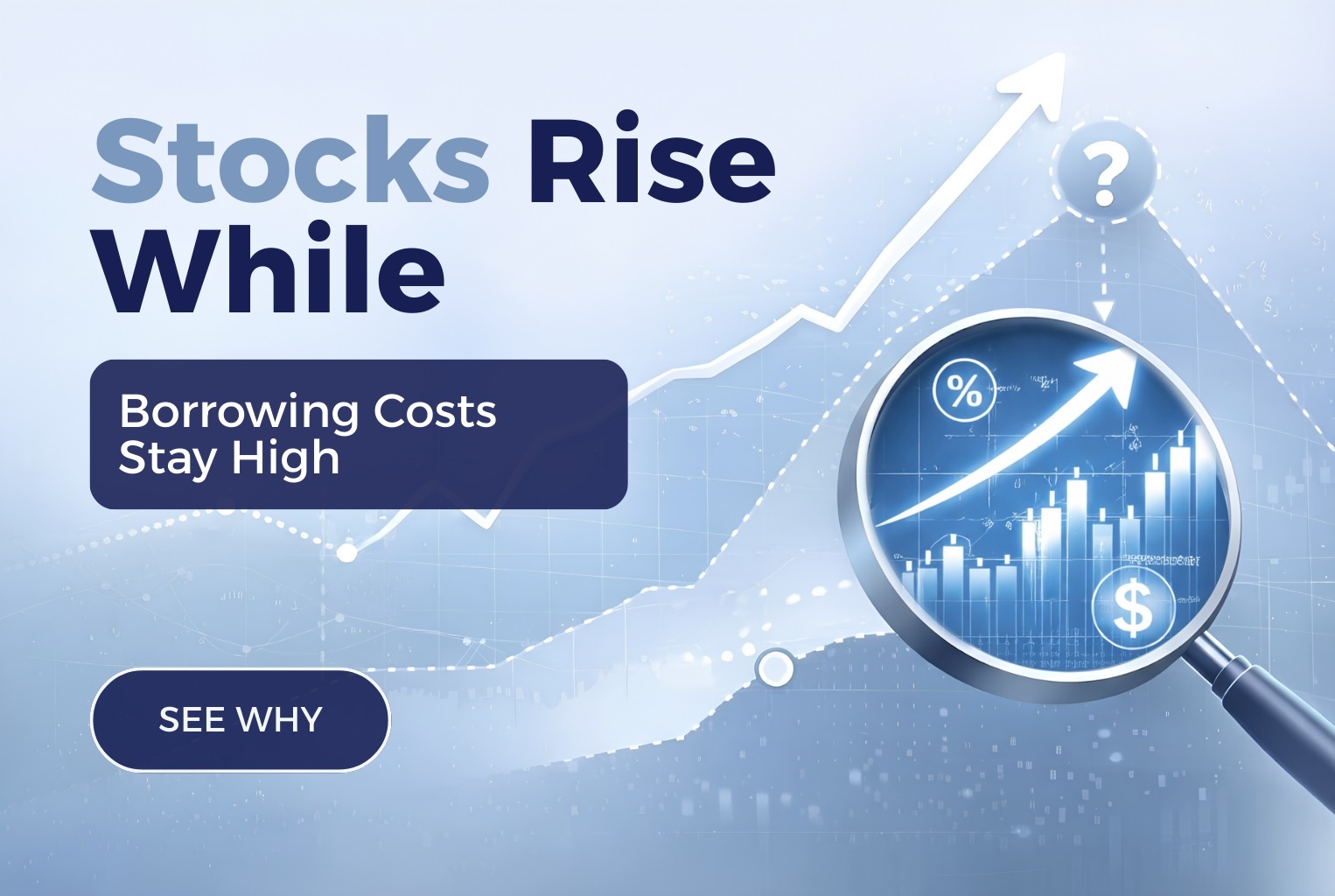 Stocks Rise While

Borrowing Costs Stay High

SEE WHY

?

%

$